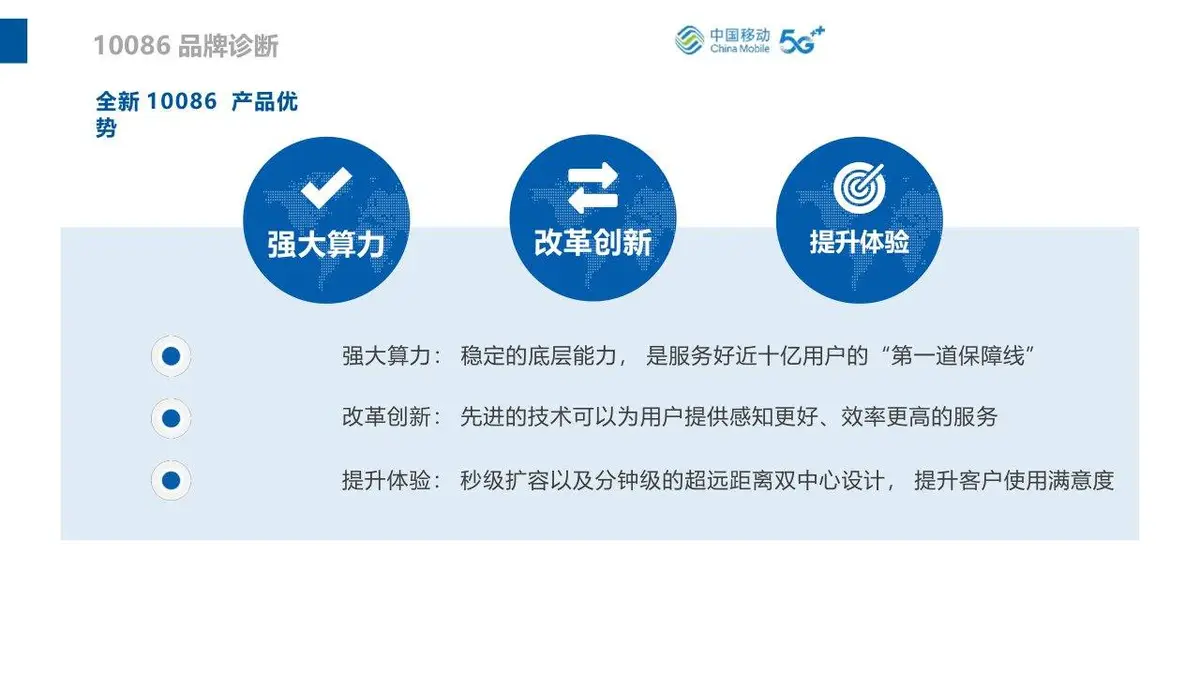 10086 品牌诊断

中国移动
China Mobile
5G++

全新 10086 产品优势

强大算力

改革创新

提升体验

强大算力： 稳定的底层能力， 是服务好近十亿用户的“第一道保障线”

改革创新： 先进的技术可以为用户提供感知更好、效率更高的服务

提升体验： 秒级扩容以及分钟级的超远距离双中心设计， 提升客户使用满意度